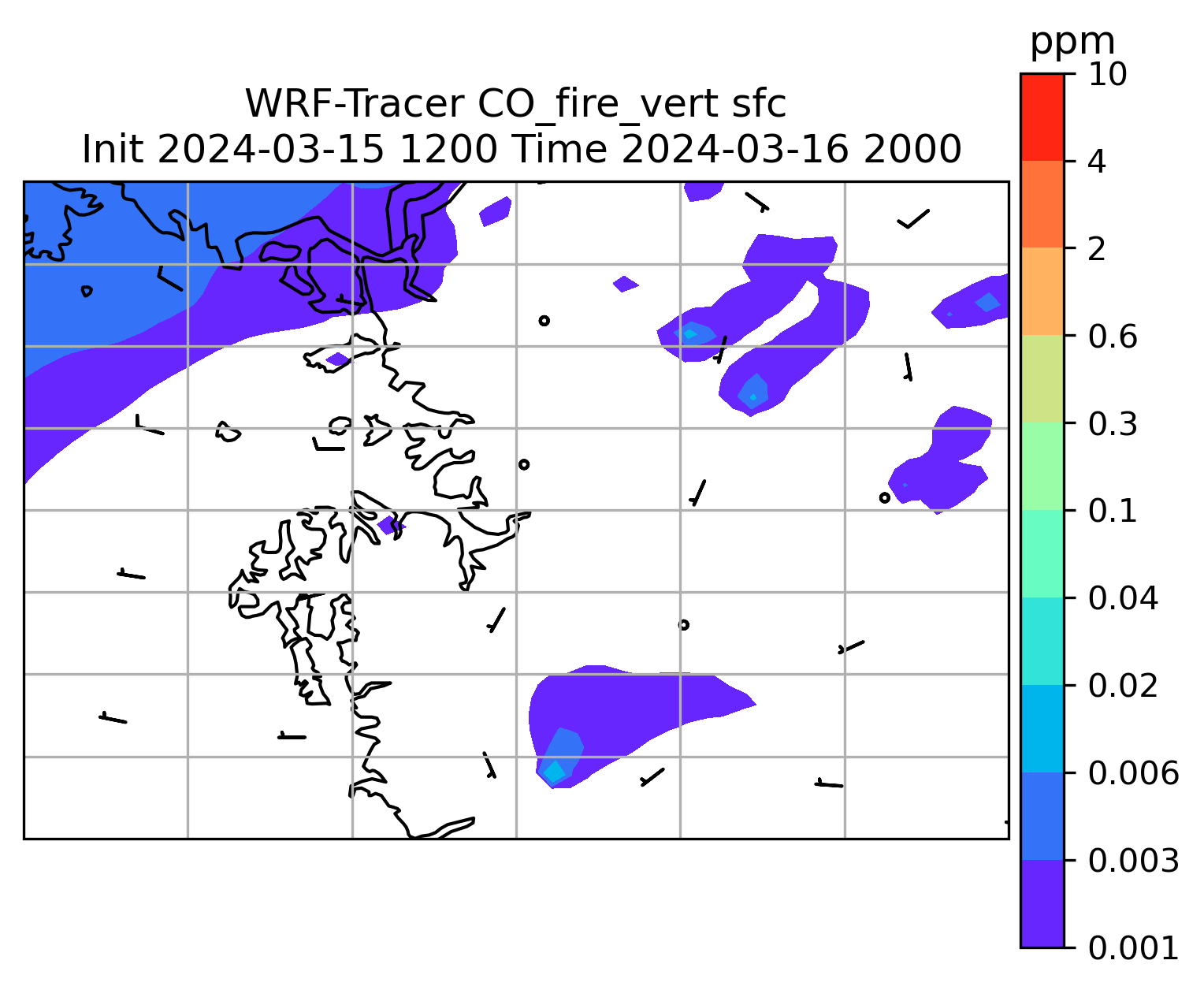 WRF-Tracer CO_fire_vert sfc
Init 2024-03-15 1200 Time 2024-03-16 2000

ppm
10
4
2
0.6
0.3
0.1
0.04
0.02
0.006
0.003
0.001